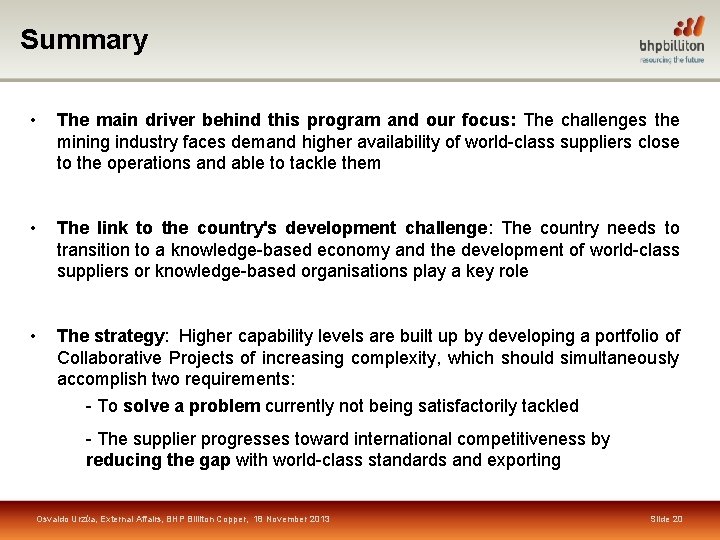 Summary

bhpbilliton
resourcing the future

• The main driver behind this program and our focus: The challenges the mining industry faces demand higher availability of world-class suppliers close to the operations and able to tackle them

• The link to the country's development challenge: The country needs to transition to a knowledge-based economy and the development of world-class suppliers or knowledge-based organisations play a key role

• The strategy: Higher capability levels are built up by developing a portfolio of Collaborative Projects of increasing complexity, which should simultaneously accomplish two requirements:

- To solve a problem currently not being satisfactorily tackled

- The supplier progresses toward international competitiveness by reducing the gap with world-class standards and exporting

Osvaldo Urzúa, External Affairs, BHP Billiton Copper, 18 November 2013

Slide 20